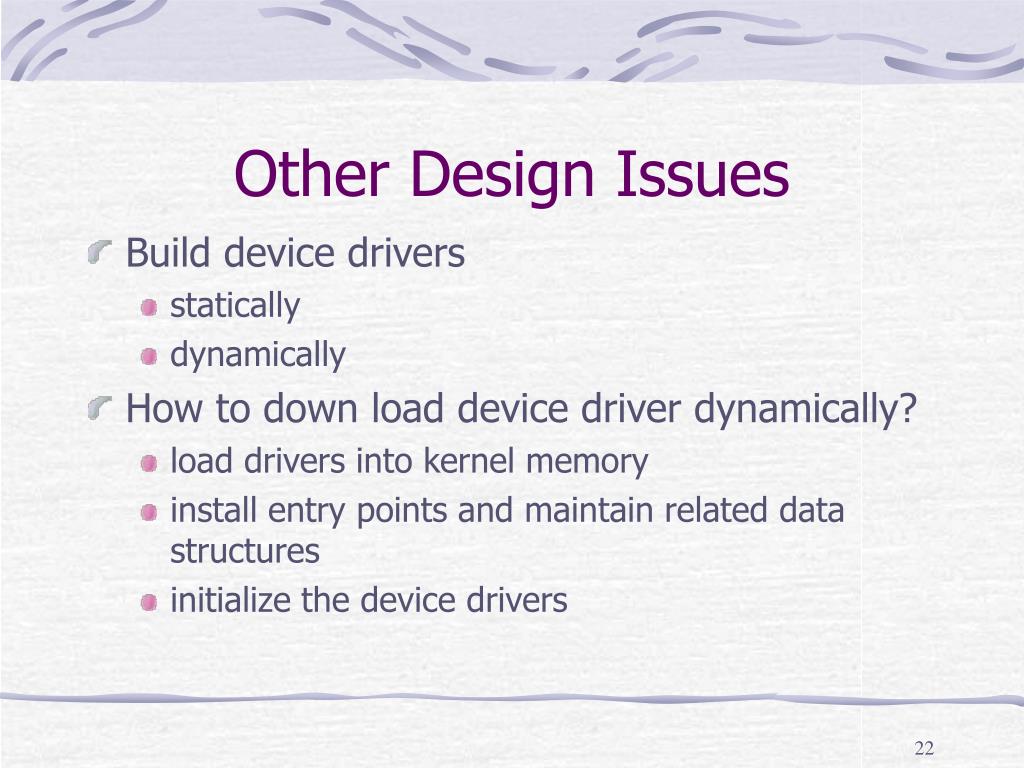 Other Design Issues

Build device drivers

statically

dynamically

How to down load device driver dynamically?

load drivers into kernel memory

install entry points and maintain related data structures

initialize the device drivers

22